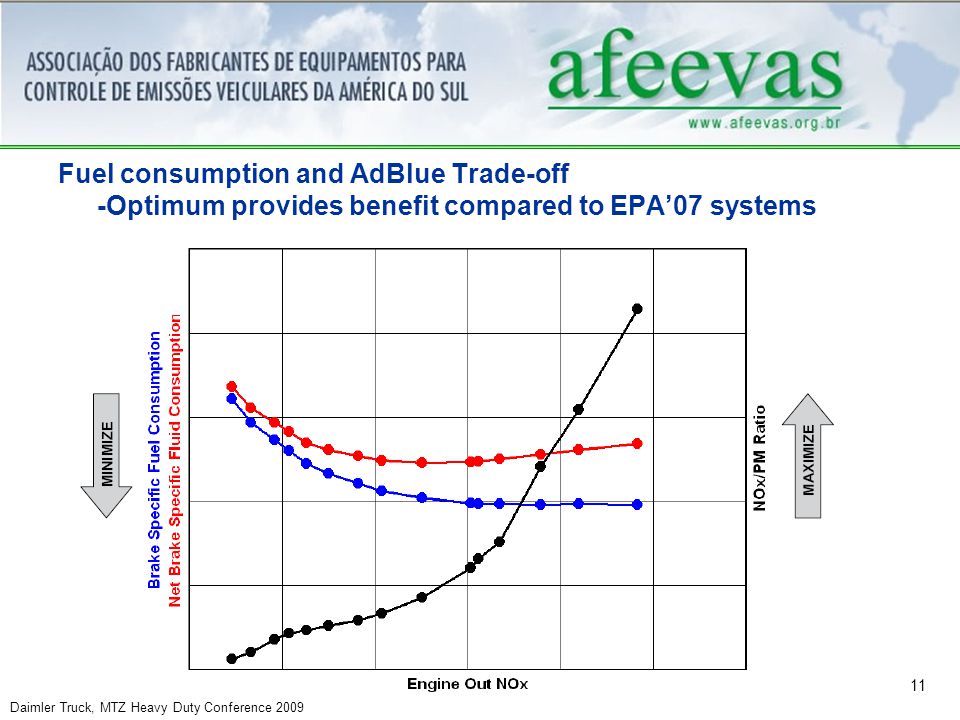 ASSOCIAÇÃO DOS FABRICANTES DE EQUIPAMENTOS PARA CONTROLE DE EMISSÕES VEICULARES DA AMÉRICA DO SUL

afeevas
www.afeevas.org.br

Fuel consumption and AdBlue Trade-off
-Optimum provides benefit compared to EPA'07 systems

MINIMIZE

Brake Specific Fuel Consumption
Net Brake Specific Fluid Consumption

NOx/PM Ratio

MAXIMIZE

Engine Out NOx

11

Daimler Truck, MTZ Heavy Duty Conference 2009